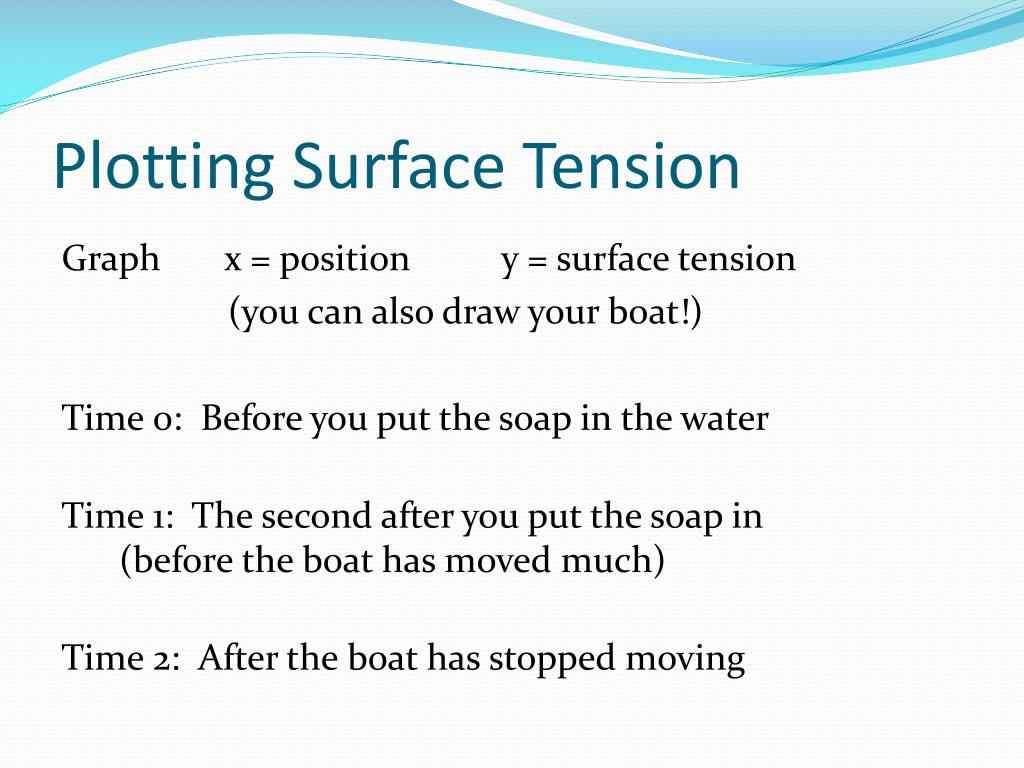 Plotting Surface Tension

Graph x = position y = surface tension
(you can also draw your boat!)

Time 0: Before you put the soap in the water

Time 1: The second after you put the soap in (before the boat has moved much)

Time 2: After the boat has stopped moving